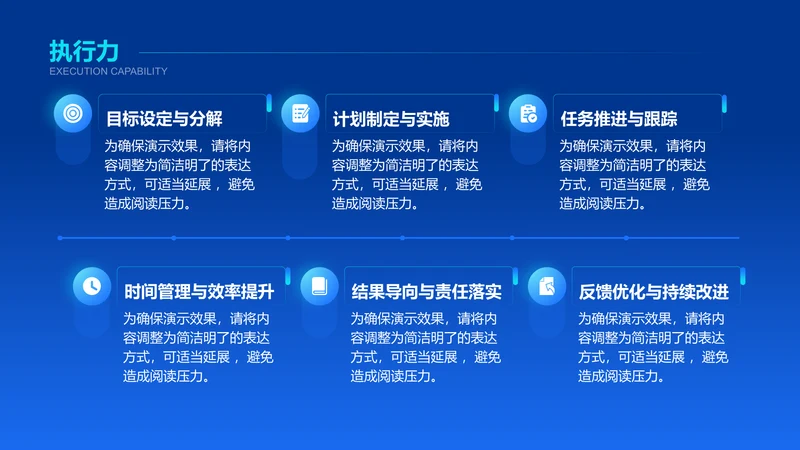 执行力
EXECUTION CAPABILITY

目标设定与分解
为确保演示效果，请将内容调整为简洁明了的表达方式，可适当延展，避免造成阅读压力。

计划制定与实施
为确保演示效果，请将内容调整为简洁明了的表达方式，可适当延展，避免造成阅读压力。

任务推进与跟踪
为确保演示效果，请将内容调整为简洁明了的表达方式，可适当延展，避免造成阅读压力。

时间管理与效率提升
为确保演示效果，请将内容调整为简洁明了的表达方式，可适当延展，避免造成阅读压力。

结果导向与责任落实
为确保演示效果，请将内容调整为简洁明了的表达方式，可适当延展，避免造成阅读压力。

反馈优化与持续改进
为确保演示效果，请将内容调整为简洁明了的表达方式，可适当延展，避免造成阅读压力。